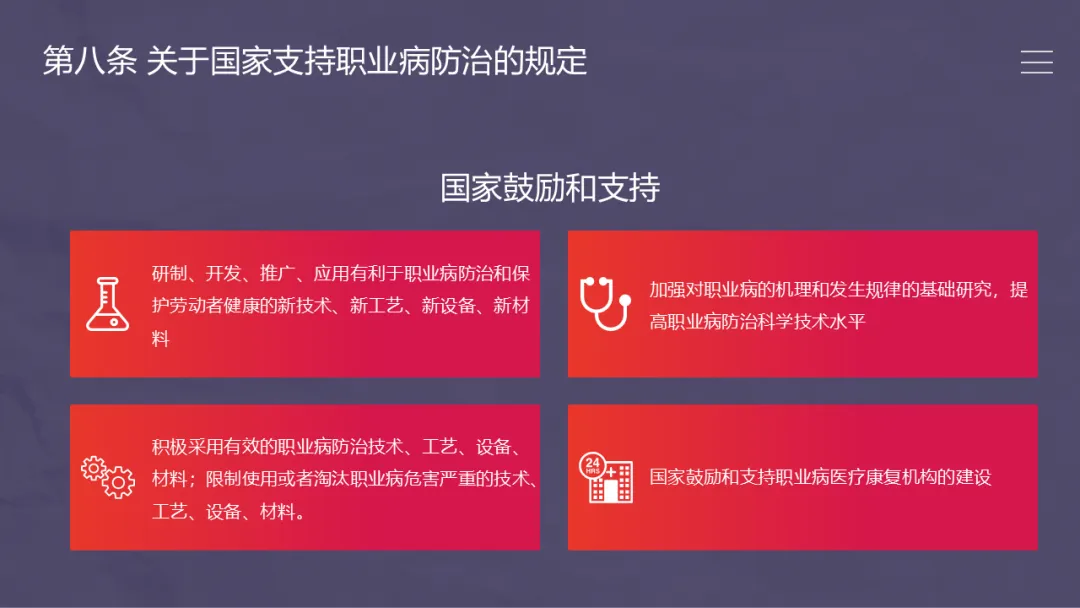 第八条 关于国家支持职业病防治的规定

国家鼓励和支持

研制、开发、推广、应用有利于职业病防治和保护劳动者健康的新技术、新工艺、新设备、新材料

加强对职业病的机理和发生规律的基础研究，提高职业病防治科学技术水平

积极采用有效的职业病防治技术、工艺、设备、材料；限制使用或者淘汰职业病危害严重的技术、工艺、设备、材料。

24 HRS

国家鼓励和支持职业病医疗康复机构的建设